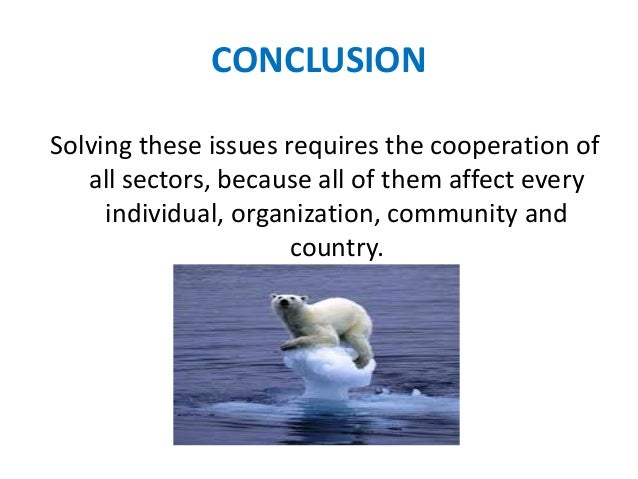 CONCLUSION

Solving these issues requires the cooperation of all sectors, because all of them affect every individual, organization, community and country.